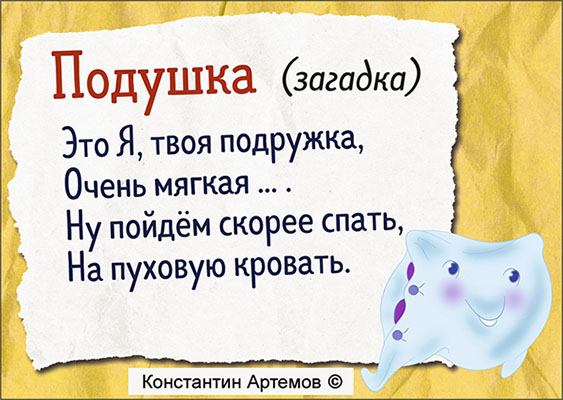 Подушка (загадка)

Это Я, твоя подружка,
Очень мягкая … .
Ну пойдём скорее спать,
На пуховую кровать.

Константин Артемов ©